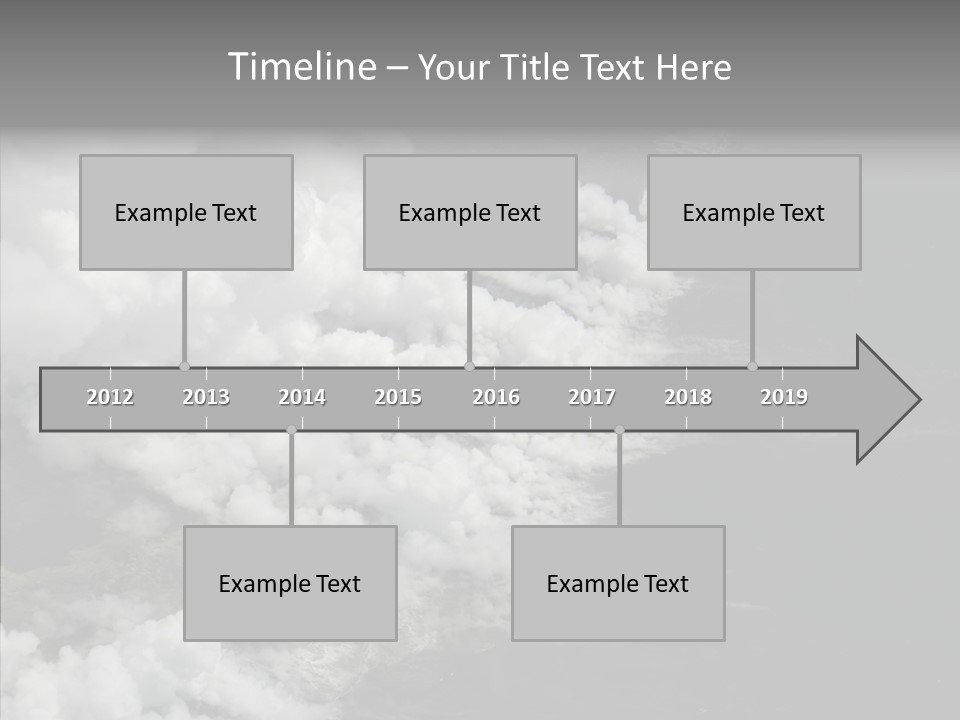 Timeline – Your Title Text Here

Example Text

Example Text

Example Text

2012 2013 2014 2015 2016 2017 2018 2019

Example Text

Example Text